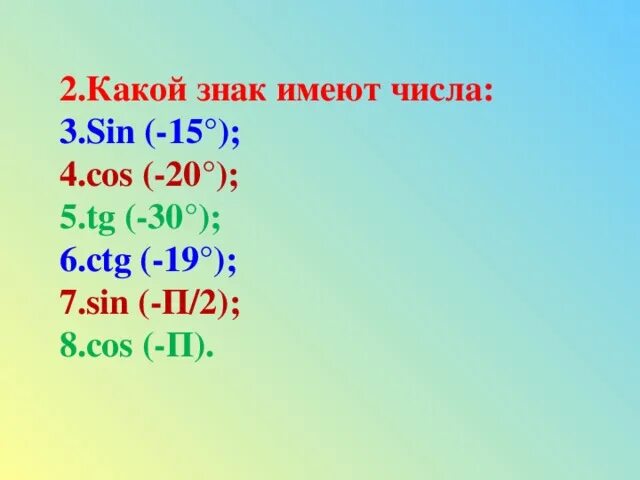 2.Какой знак имеют числа:
3.Sin (-15°);
4.cos (-20°);
5.tg (-30°);
6.ctg (-19°);
7.sin (-П/2);
8.cos (-П).